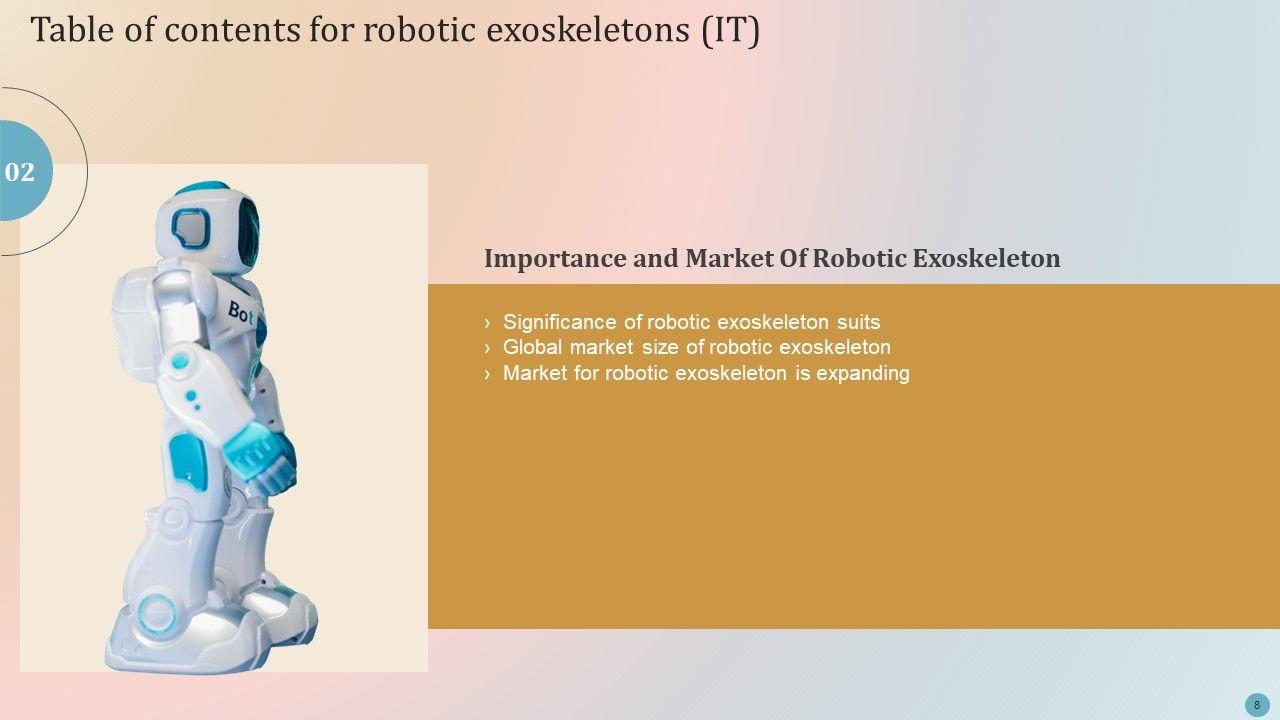 Table of contents for robotic exoskeletons (IT)

02

Bot

Importance and Market Of Robotic Exoskeleton

› Significance of robotic exoskeleton suits
› Global market size of robotic exoskeleton
› Market for robotic exoskeleton is expanding

8